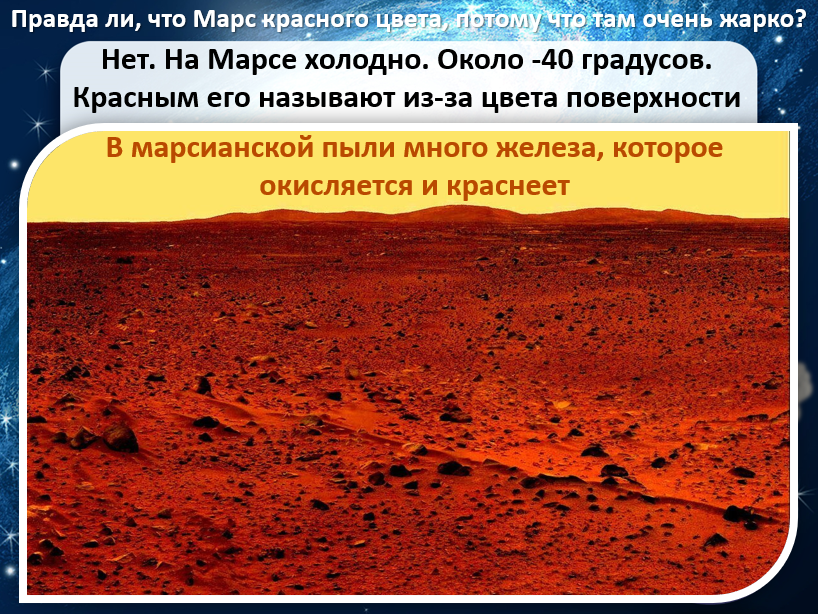 Правда ли, что Марс красного цвета, потому что там очень жарко?

Нет. На Марсе холодно. Около -40 градусов. Красным его называют из-за цвета поверхности

В марсианской пыли много железа, которое окисляется и краснеет